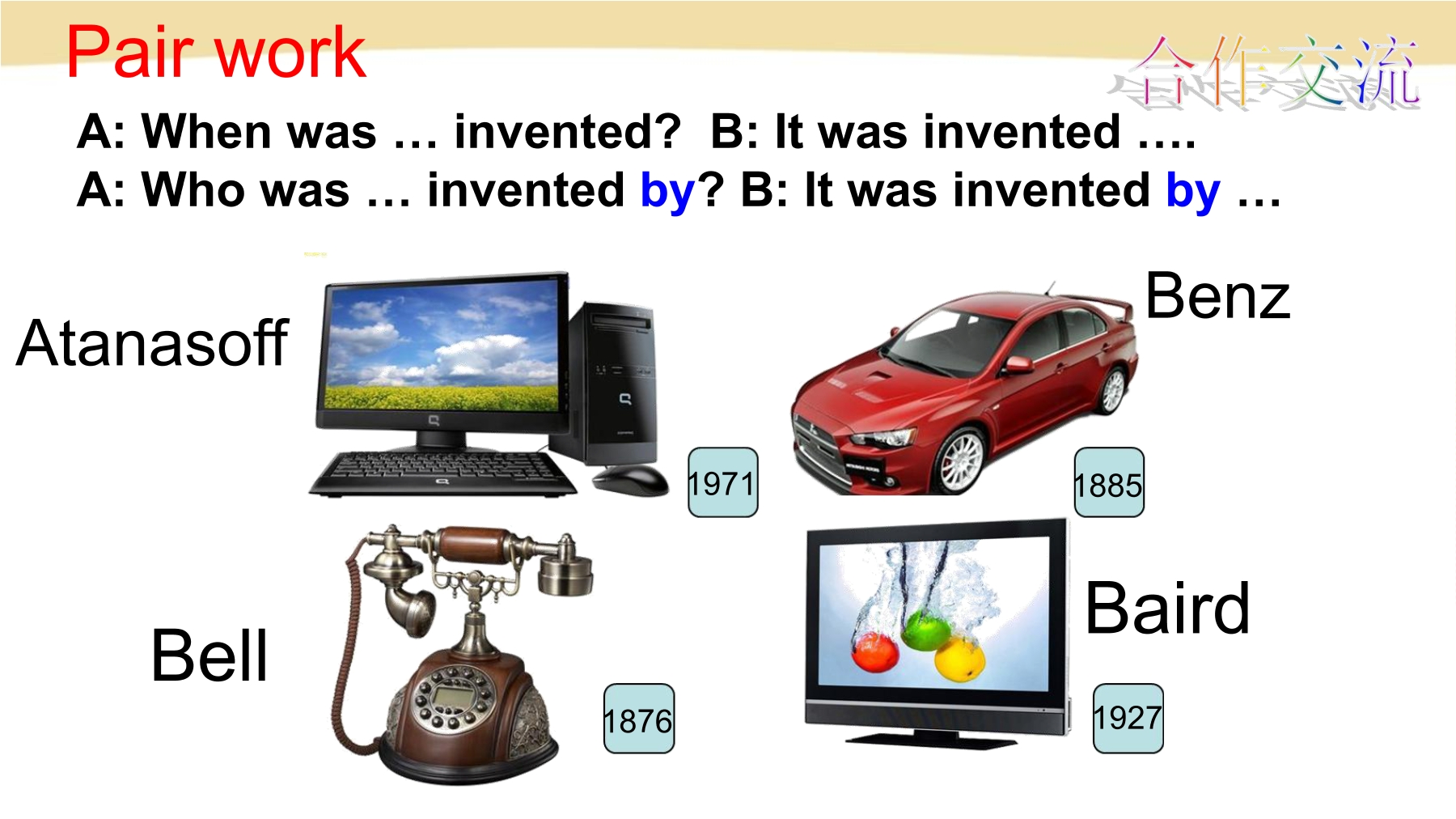 Pair work

合作交流

A: When was … invented? B: It was invented ….

A: Who was … invented by? B: It was invented by …

Atanasoff

1971

Benz

1885

Bell

1876

Baird

1927